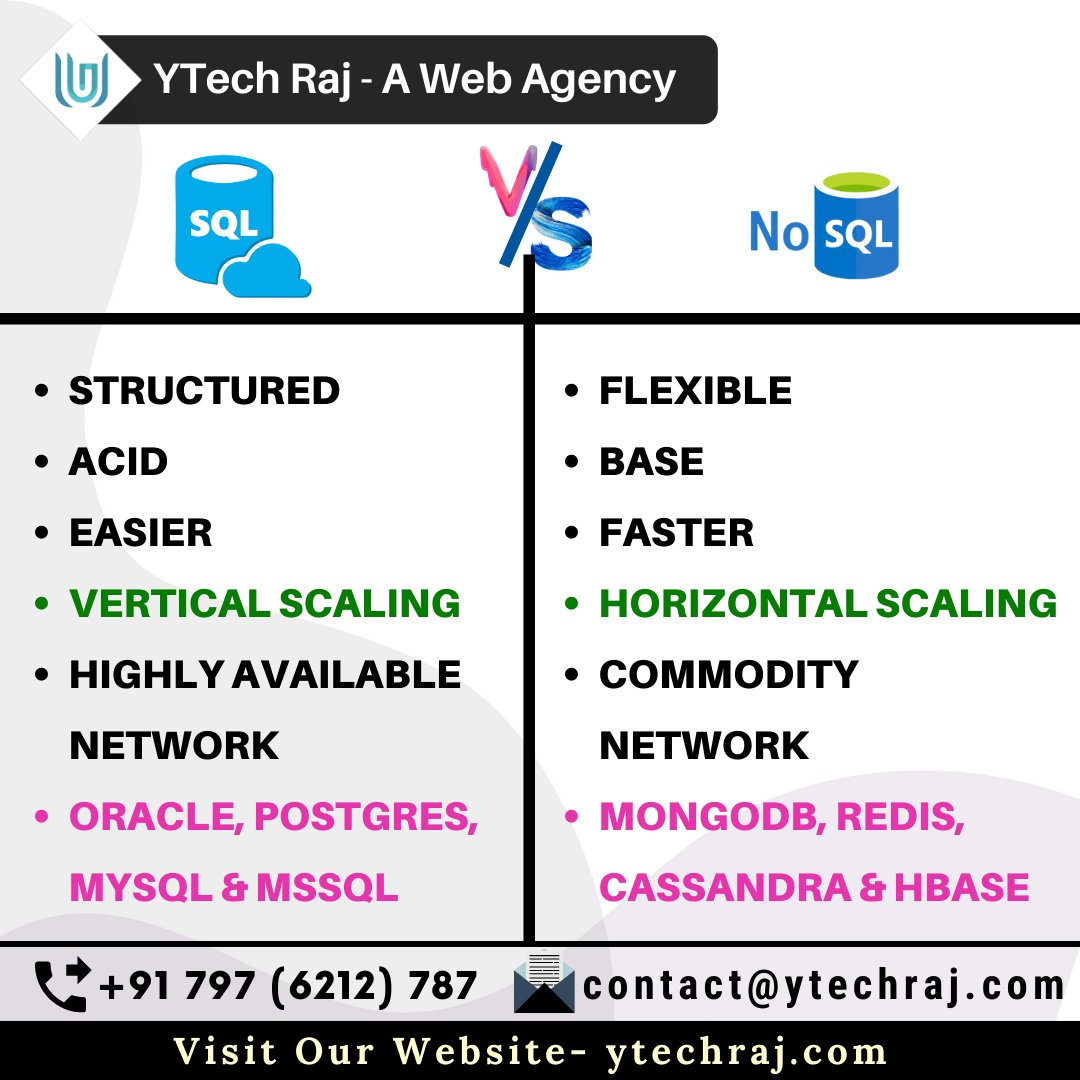 YTech Raj - A Web Agency

SQL

VS

No SQL

- STRUCTURED
- ACID
- EASIER
- VERTICAL SCALING
- HIGHLY AVAILABLE NETWORK
- ORACLE, POSTGRES, MYSQL & MSSQL

- FLEXIBLE
- BASE
- FASTER
- HORIZONTAL SCALING
- COMMODITY NETWORK
- MONGODB, REDIS, CASSANDRA & HBASE

+91 797 (6212) 787 contact@ytechraj.com

Visit Our Website- ytechraj.com